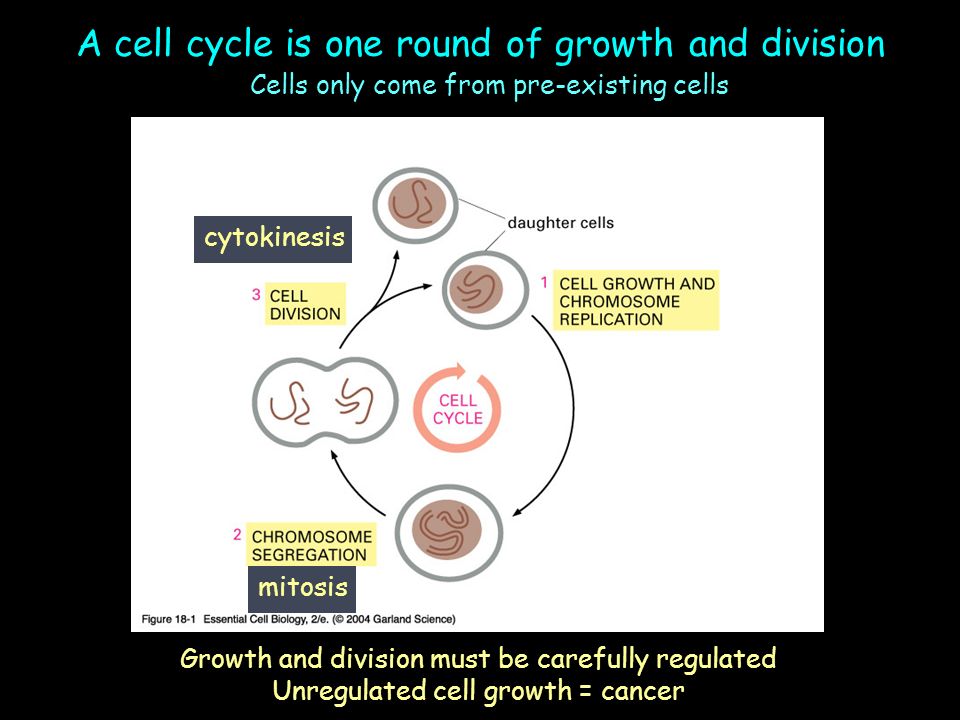 A cell cycle is one round of growth and division
Cells only come from pre-existing cells

daughter cells

cytokinesis

3 CELL DIVISION

1 CELL GROWTH AND CHROMOSOME REPLICATION

CELL CYCLE

2 CHROMOSOME SEGREGATION

mitosis

Figure 18-1 Essential Cell Biology, 2/e. (© 2004 Garland Science)

Growth and division must be carefully regulated
Unregulated cell growth = cancer